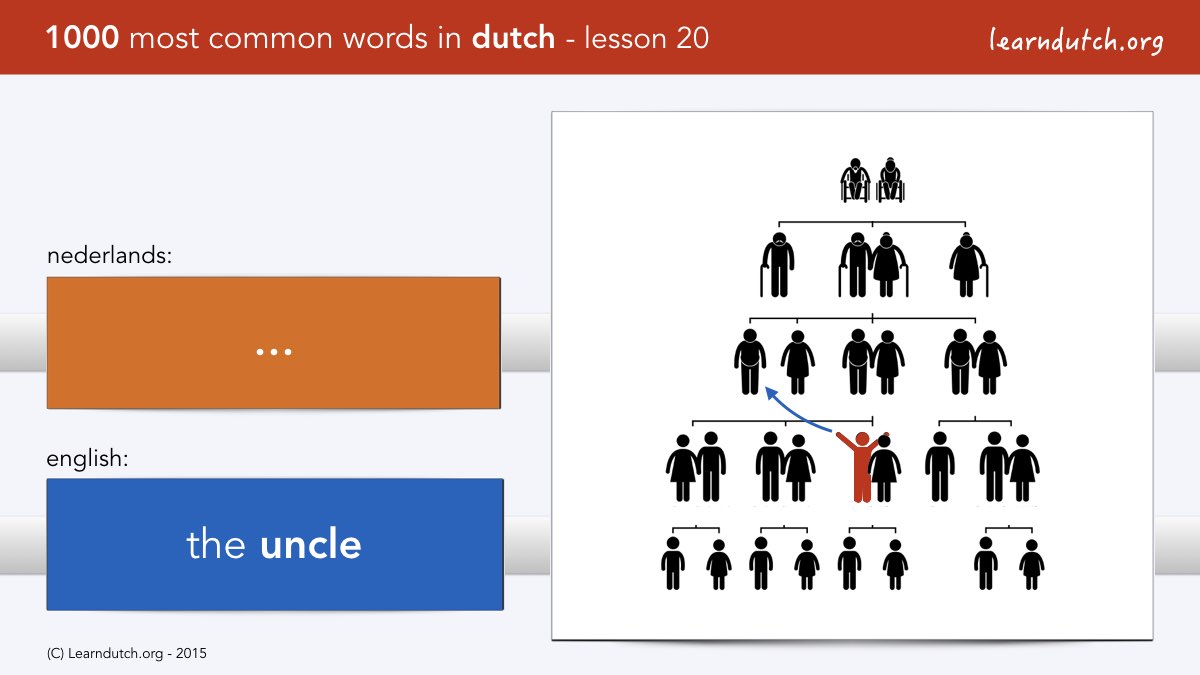 1000 most common words in dutch - lesson 20

learndutch.org

nederlands:

...

english:

the uncle

(C) Learndutch.org - 2015